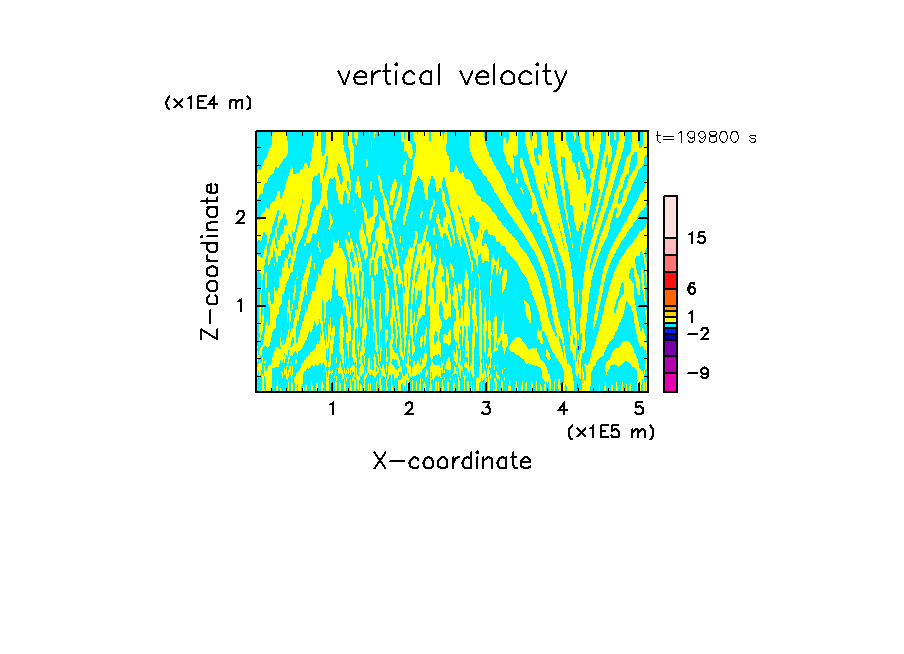 vertical velocity

(x1E4 m)

t=199800 s

Z-coordinate

2

1

15

6

1

−2

−9

1 2 3 4 5

(x1E5 m)

X-coordinate